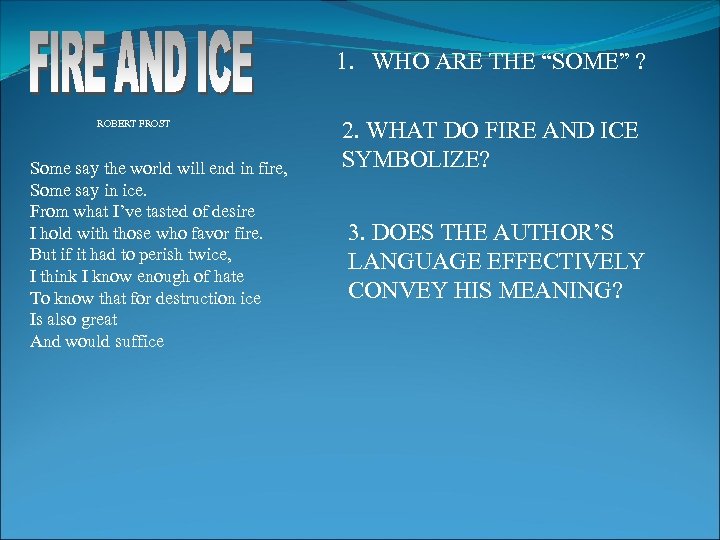 FIRE AND ICE

ROBERT FROST

Some say the world will end in fire,
Some say in ice.
From what I've tasted of desire
I hold with those who favor fire.
But if it had to perish twice,
I think I know enough of hate
To know that for destruction ice
Is also great
And would suffice

1. WHO ARE THE "SOME" ?

2. WHAT DO FIRE AND ICE SYMBOLIZE?

3. DOES THE AUTHOR'S LANGUAGE EFFECTIVELY CONVEY HIS MEANING?